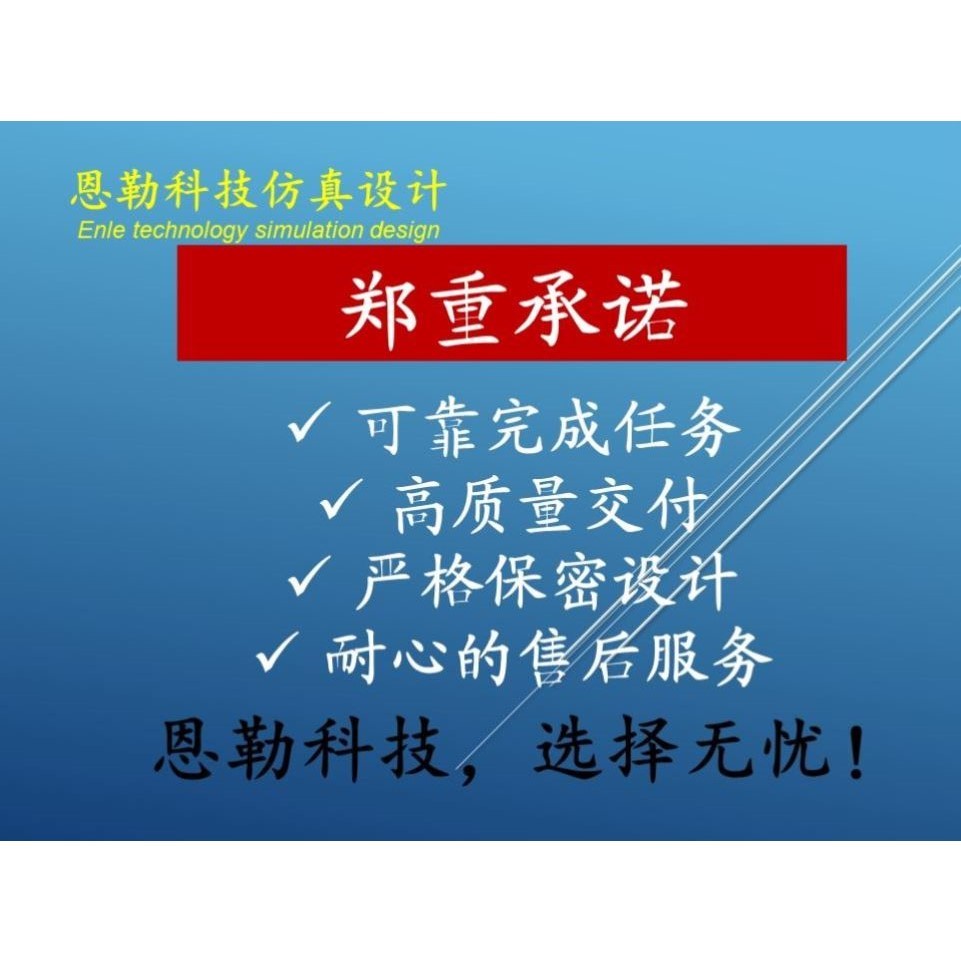 恩勒科技仿真设计
Enle technology simulation design

郑重承诺

✓ 可靠完成任务
✓ 高质量交付
✓ 严格保密设计
✓ 耐心的售后服务

恩勒科技，选择无忧！